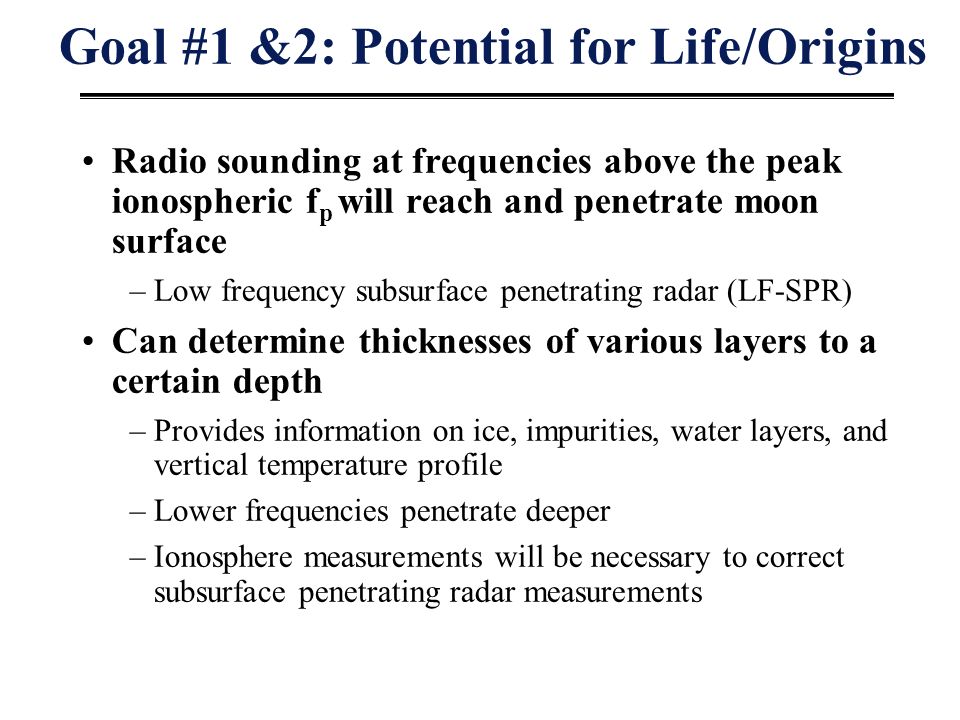 Goal #1 &2: Potential for Life/Origins

• Radio sounding at frequencies above the peak ionospheric $f_p$ will reach and penetrate moon surface

– Low frequency subsurface penetrating radar (LF-SPR)

• Can determine thicknesses of various layers to a certain depth

– Provides information on ice, impurities, water layers, and vertical temperature profile

– Lower frequencies penetrate deeper

– Ionosphere measurements will be necessary to correct subsurface penetrating radar measurements